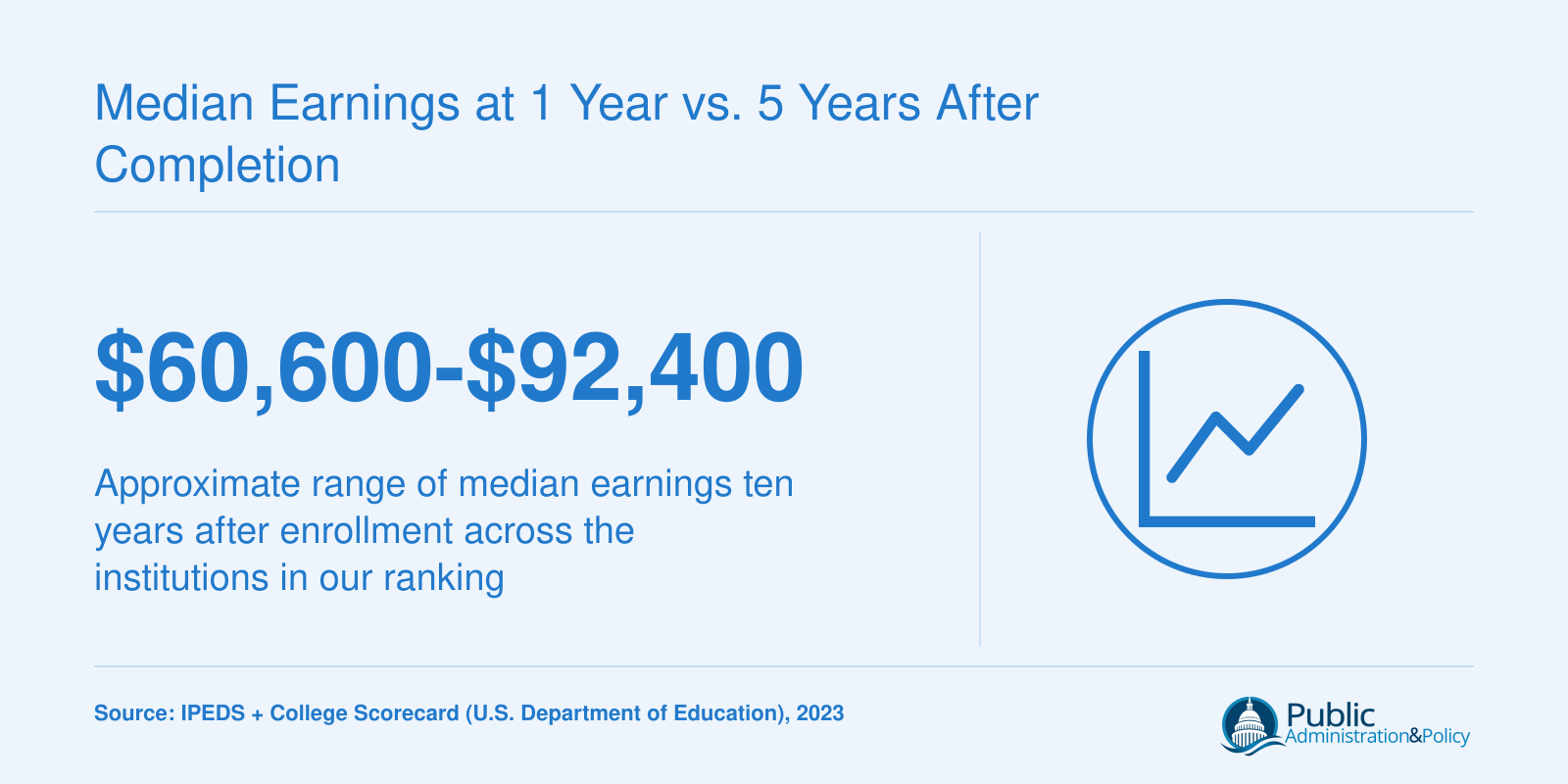 Median Earnings at 1 Year vs. 5 Years After Completion

$60,600-$92,400

Approximate range of median earnings ten years after enrollment across the institutions in our ranking

Source: IPEDS + College Scorecard (U.S. Department of Education), 2023

Public Administration&Policy